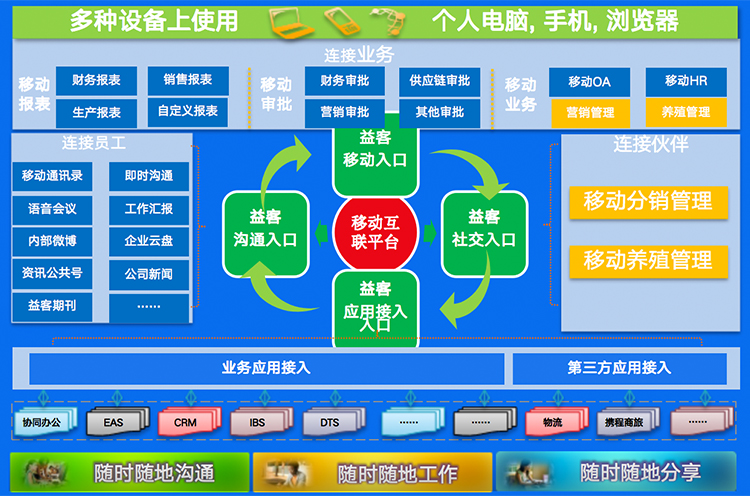 多种设备上使用 个人电脑, 手机, 浏览器

连接业务

移动报表
财务报表
销售报表
生产报表
自定义报表

移动审批
财务审批
供应链审批
营销审批
其他审批

移动业务
移动OA
移动HR
营销管理
养殖管理

连接员工
移动通讯录
即时沟通
语音会议
工作汇报
内部微博
企业云盘
资讯公共号
公司新闻
益客期刊
……

益客
移动入口

益客
沟通入口

移动互联平台

益客
社交入口

益客
应用接入入口

连接伙伴
移动分销管理
移动养殖管理

业务应用接入
第三方应用接入

协同办公
EAS
CRM
IBS
DTS
……
……
物流
携程商旅
……

随时随地沟通
随时随地工作
随时随地分享